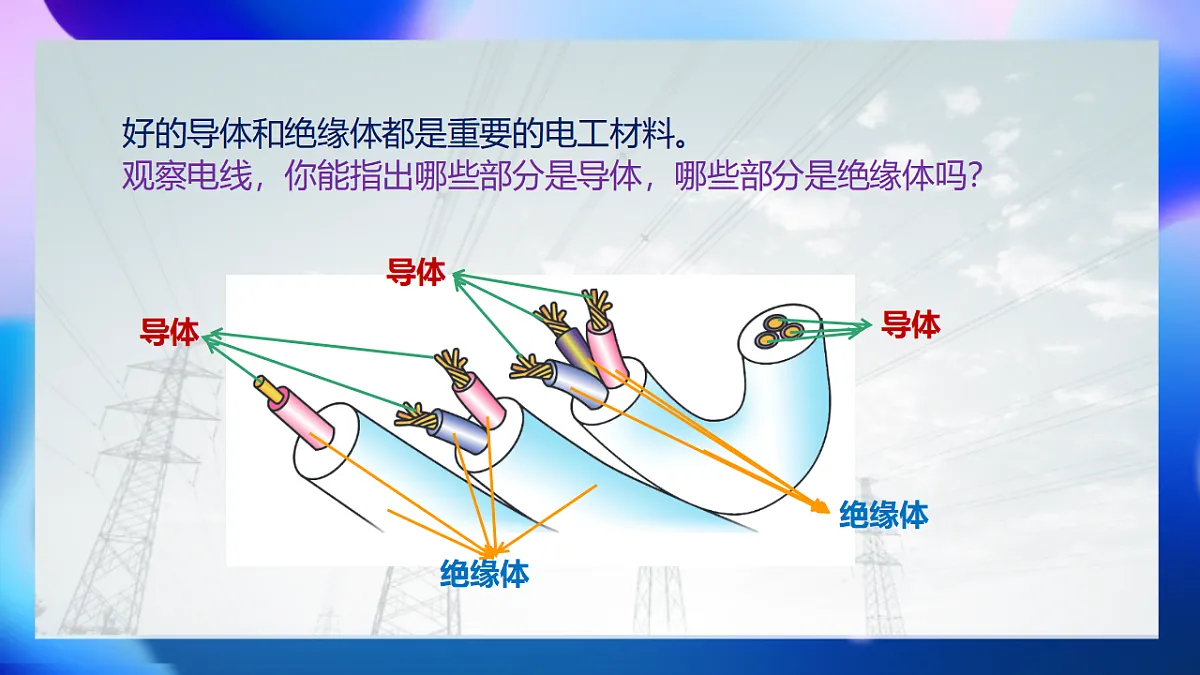 好的导体和绝缘体都是重要的电工材料。
观察电线，你能指出哪些部分是导体，哪些部分是绝缘体吗？

导体

导体

导体

绝缘体

绝缘体